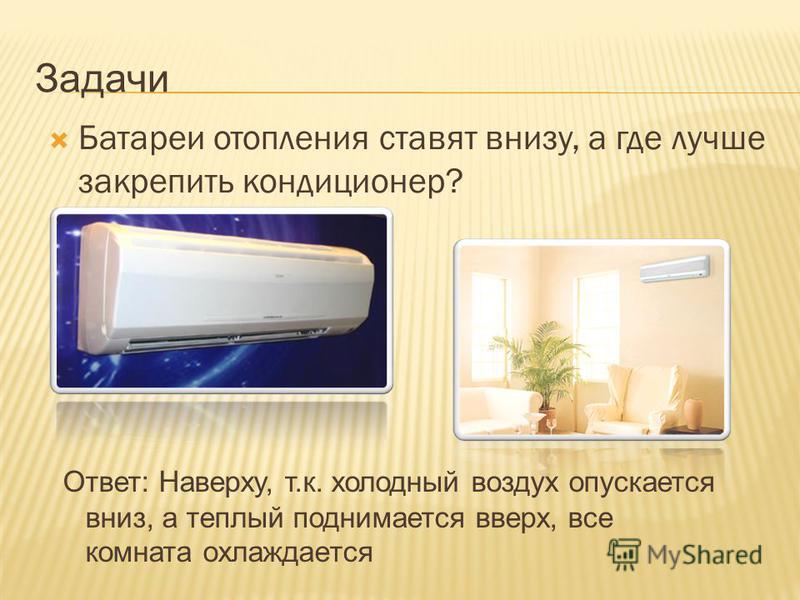 Задачи

Батареи отопления ставят внизу, а где лучше закрепить кондиционер?

Ответ: Наверху, т.к. холодный воздух опускается вниз, а теплый поднимается вверх, все комната охлаждается

MyShared